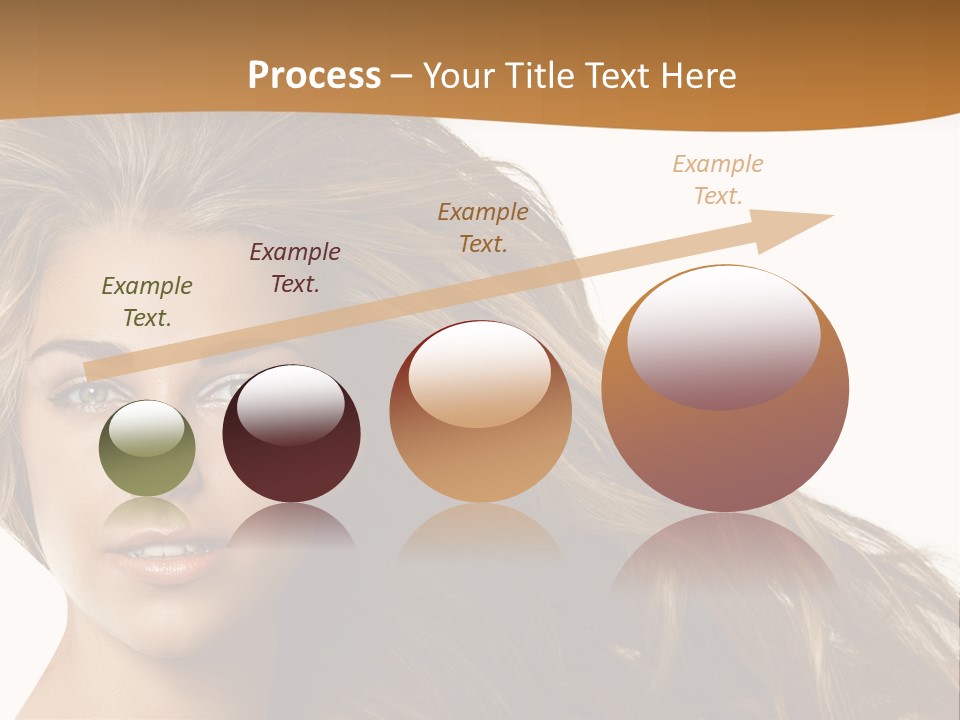 Process – Your Title Text Here

Example Text.

Example Text.

Example Text.

Example Text.